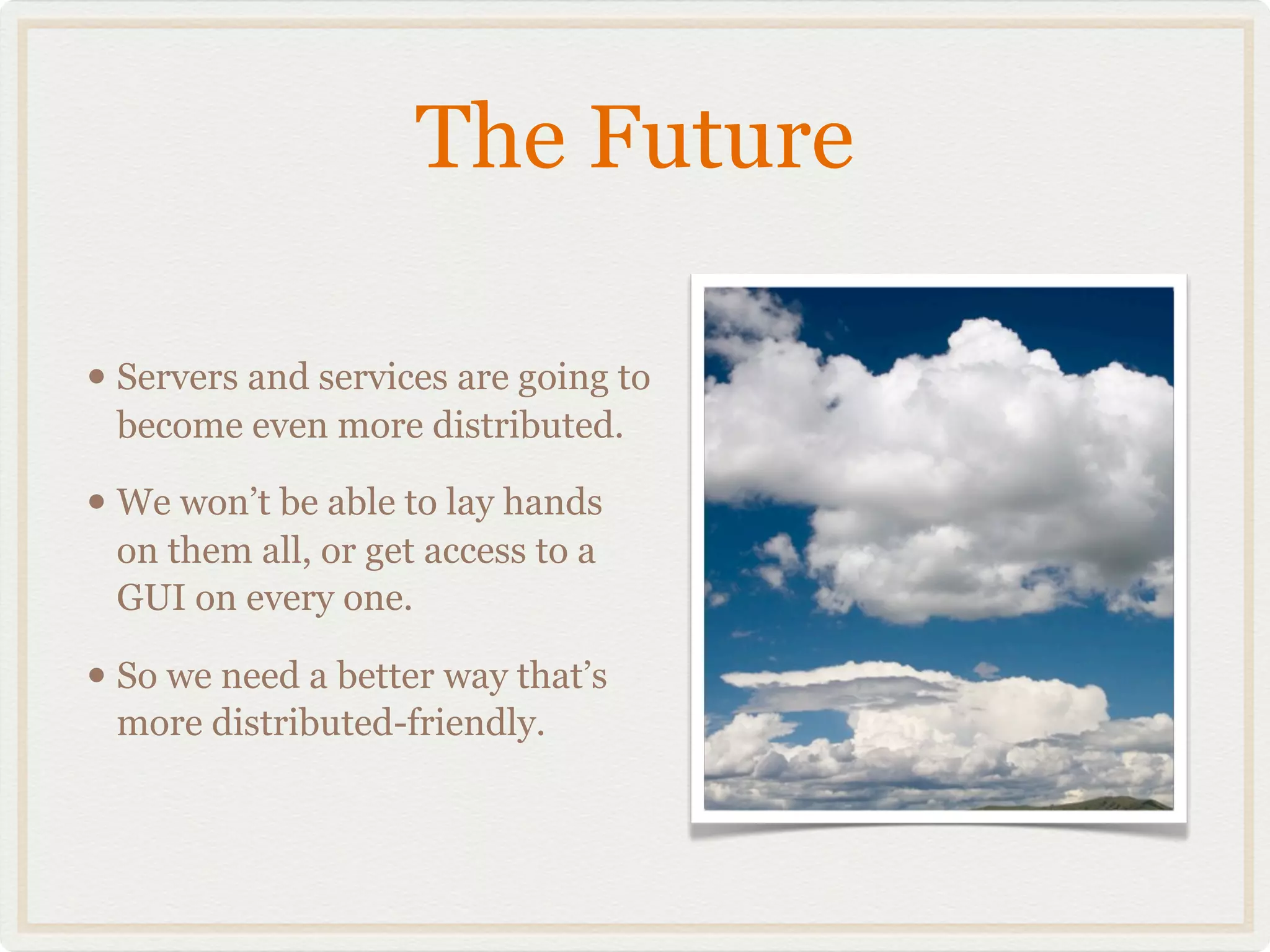 The Future

• Servers and services are going to become even more distributed.

• We won’t be able to lay hands on them all, or get access to a GUI on every one.

• So we need a better way that’s more distributed-friendly.